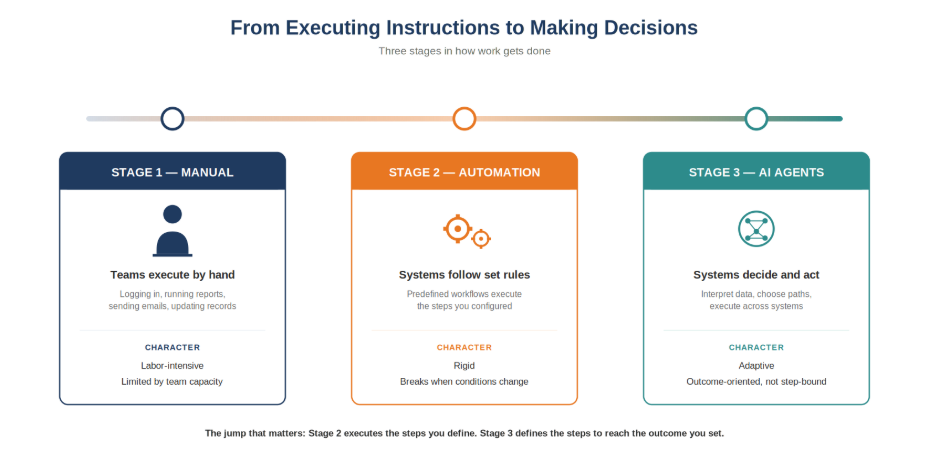 From Executing Instructions to Making Decisions

Three stages in how work gets done

STAGE 1 — MANUAL

Teams execute by hand

Logging in, running reports, sending emails, updating records

CHARACTER

Labor-intensive

Limited by team capacity

STAGE 2 — AUTOMATION

Systems follow set rules

Predefined workflows execute the steps you configured

CHARACTER

Rigid

Breaks when conditions change

STAGE 3 — AI AGENTS

Systems decide and act

Interpret data, choose paths, execute across systems

CHARACTER

Adaptive

Outcome-oriented, not step-bound

The jump that matters: Stage 2 executes the steps you define. Stage 3 defines the steps to reach the outcome you set.